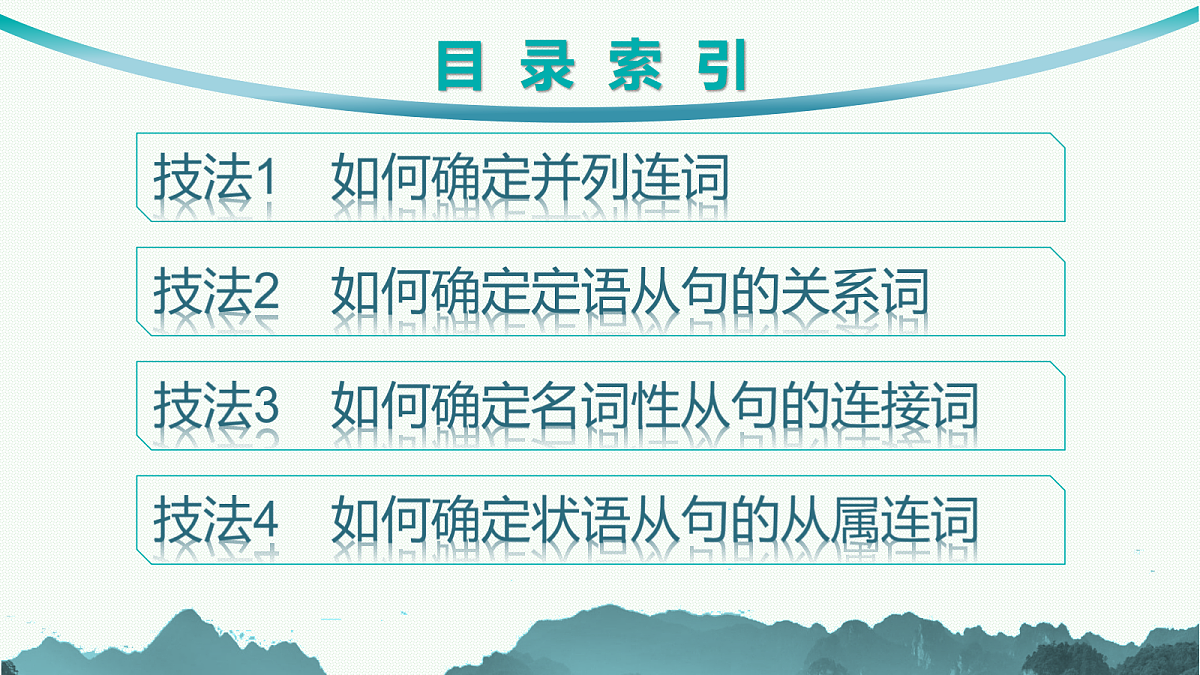 目 录 索 引

技法1　如何确定并列连词

技法2　如何确定定语从句的关系词

技法3　如何确定名词性从句的连接词

技法4　如何确定状语从句的从属连词